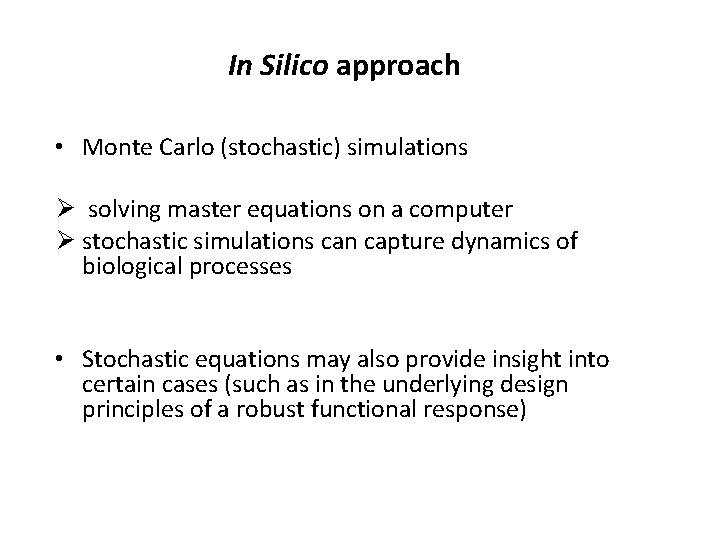 In Silico approach

• Monte Carlo (stochastic) simulations

➢ solving master equations on a computer
➢ stochastic simulations can capture dynamics of biological processes

• Stochastic equations may also provide insight into certain cases (such as in the underlying design principles of a robust functional response)